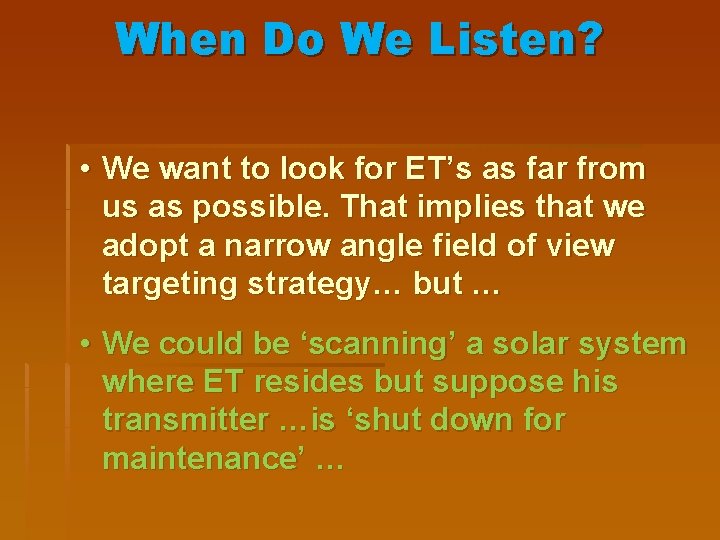 When Do We Listen?

• We want to look for ET’s as far from us as possible. That implies that we adopt a narrow angle field of view targeting strategy… but …

• We could be ‘scanning’ a solar system where ET resides but suppose his transmitter …is ‘shut down for maintenance’ …